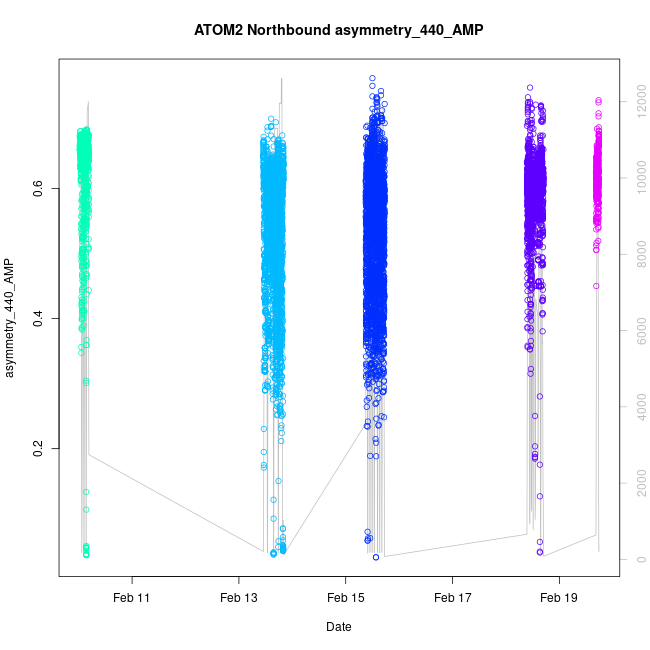 ATOM2 Northbound asymmetry_440_AMP

asymmetry_440_AMP

0.2
0.4
0.6

0
2000
4000
6000
8000
10000
12000

Feb 11
Feb 13
Feb 15
Feb 17
Feb 19

Date